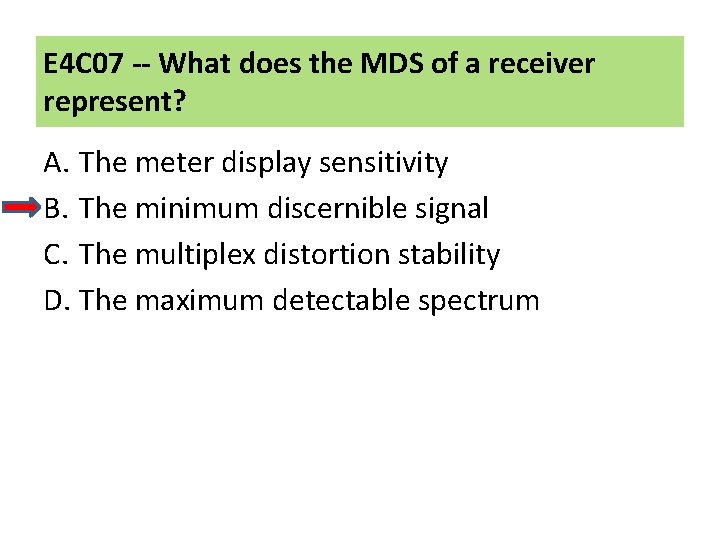 E4C07 -- What does the MDS of a receiver represent?

A. The meter display sensitivity
B. The minimum discernible signal
C. The multiplex distortion stability
D. The maximum detectable spectrum